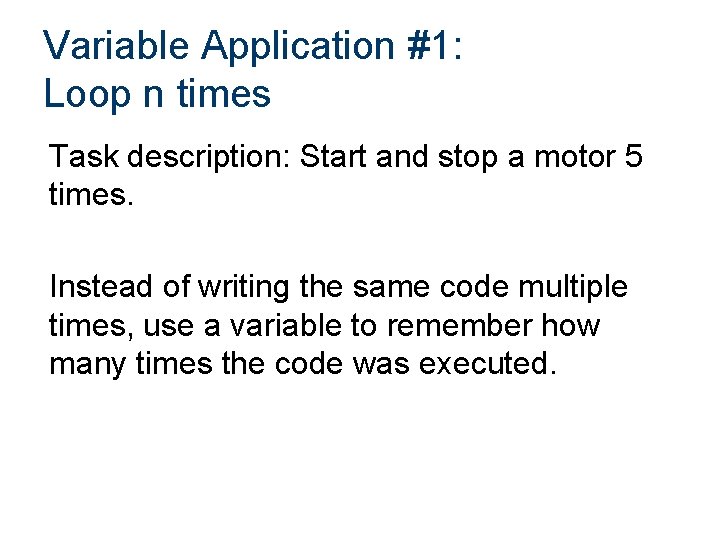 Variable Application #1:
Loop n times

Task description: Start and stop a motor 5 times.

Instead of writing the same code multiple times, use a variable to remember how many times the code was executed.